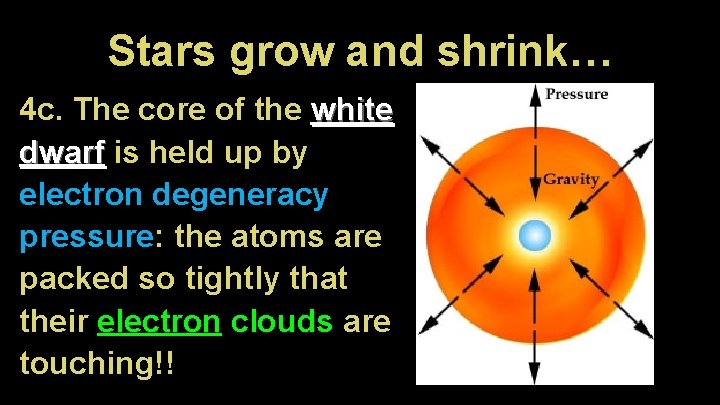 Stars grow and shrink…

4c. The core of the white dwarf is held up by electron degeneracy pressure: the atoms are packed so tightly that their electron clouds are touching!!

Pressure

Gravity